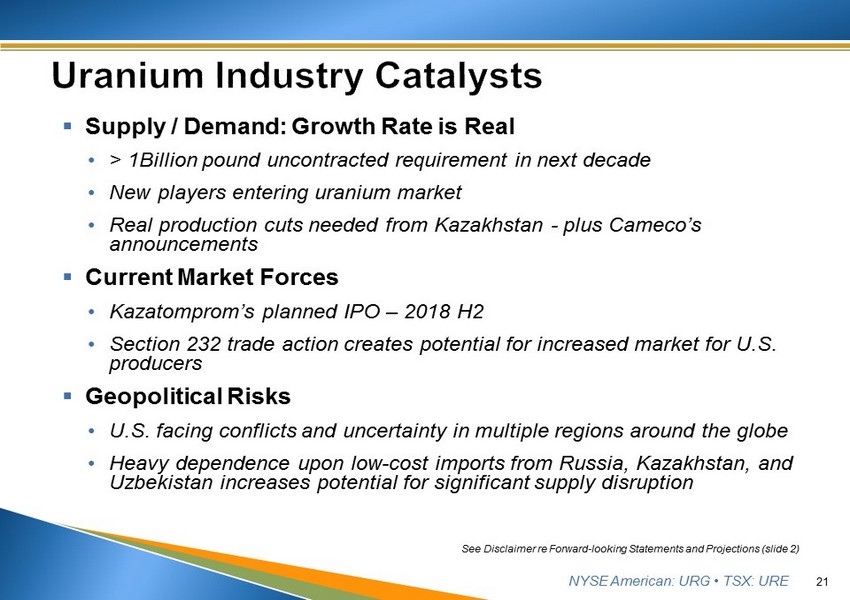 Uranium Industry Catalysts

▪ Supply / Demand: Growth Rate is Real

• > 1Billion pound uncontracted requirement in next decade

• New players entering uranium market

• Real production cuts needed from Kazakhstan - plus Cameco's announcements

▪ Current Market Forces

• Kazatomprom's planned IPO – 2018 H2

• Section 232 trade action creates potential for increased market for U.S. producers

▪ Geopolitical Risks

• U.S. facing conflicts and uncertainty in multiple regions around the globe

• Heavy dependence upon low-cost imports from Russia, Kazakhstan, and Uzbekistan increases potential for significant supply disruption

See Disclaimer re Forward-looking Statements and Projections (slide 2)

NYSE American: URG • TSX: URE

21